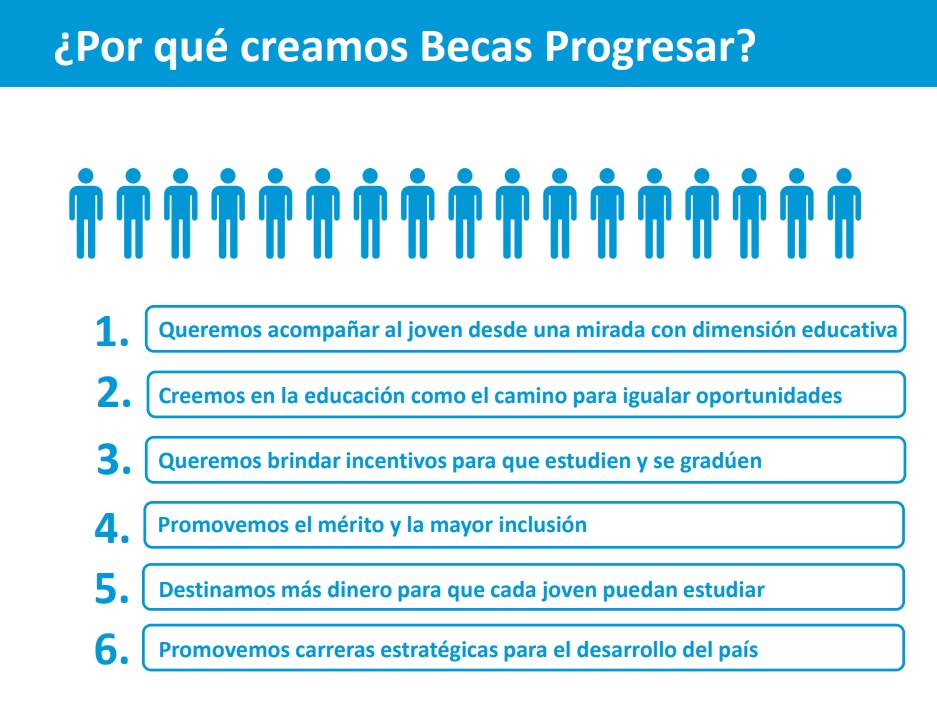 ¿Por qué creamos Becas Progresar?

1. Queremos acompañar al joven desde una mirada con dimensión educativa

2. Creemos en la educación como el camino para igualar oportunidades

3. Queremos brindar incentivos para que estudien y se gradúen

4. Promovemos el mérito y la mayor inclusión

5. Destinamos más dinero para que cada joven puedan estudiar

6. Promovemos carreras estratégicas para el desarrollo del país